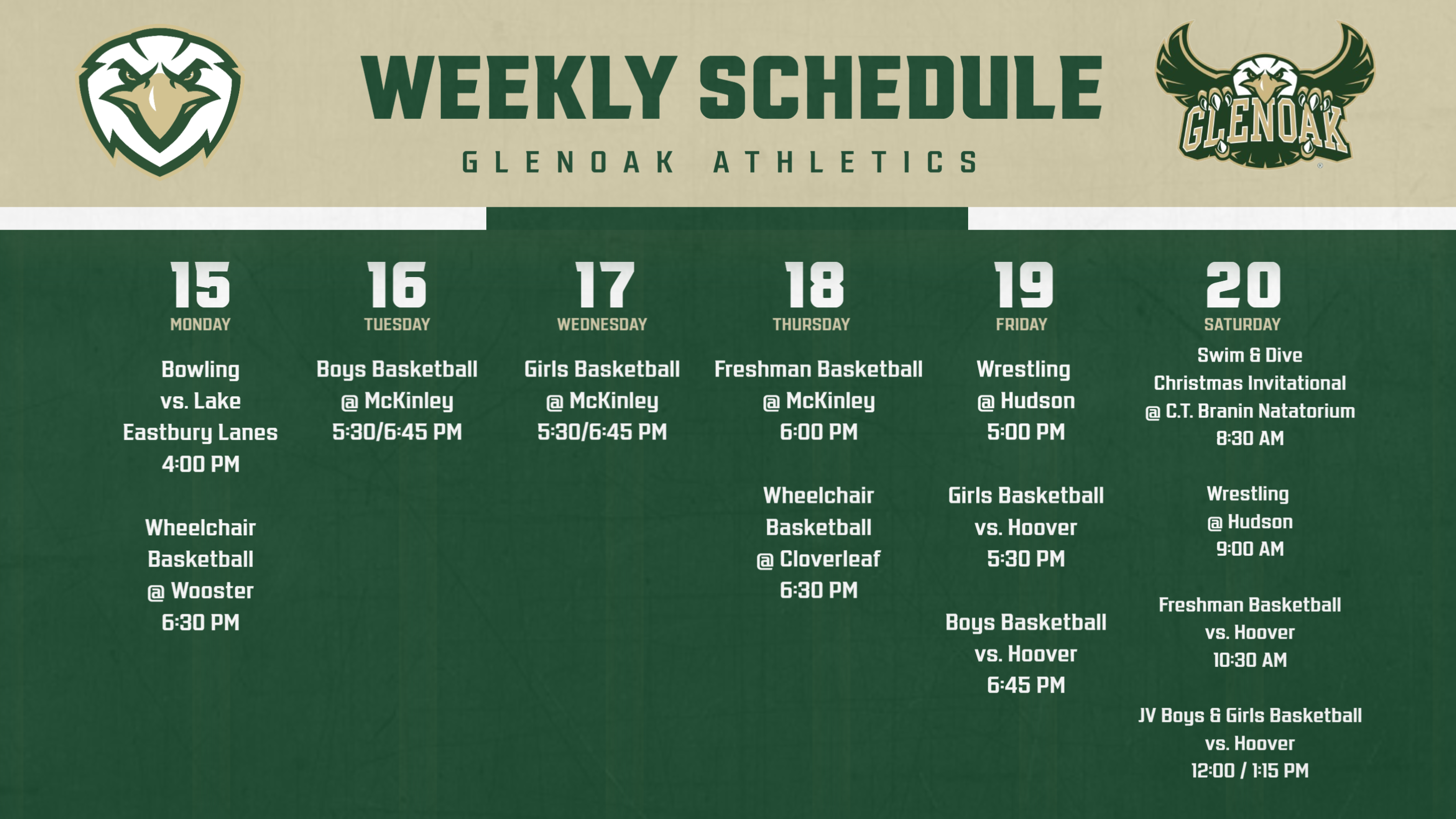 WEEKLY SCHEDULE

GLENOAK ATHLETICS

GLENOAK

15
MONDAY

Bowling
vs. Lake
Eastbury Lanes
4:00 PM

Wheelchair
Basketball
@ Wooster
6:30 PM

16
TUESDAY

Boys Basketball
@ McKinley
5:30/6:45 PM

17
WEDNESDAY

Girls Basketball
@ McKinley
5:30/6:45 PM

18
THURSDAY

Freshman Basketball
@ McKinley
6:00 PM

Wheelchair
Basketball
@ Cloverleaf
6:30 PM

19
FRIDAY

Wrestling
@ Hudson
5:00 PM

Girls Basketball
vs. Hoover
5:30 PM

Boys Basketball
vs. Hoover
6:45 PM

20
SATURDAY

Swim & Dive
Christmas Invitational
@ C.T. Branin Natatorium
8:30 AM

Wrestling
@ Hudson
9:00 AM

Freshman Basketball
vs. Hoover
10:30 AM

JV Boys & Girls Basketball
vs. Hoover
12:00 / 1:15 PM